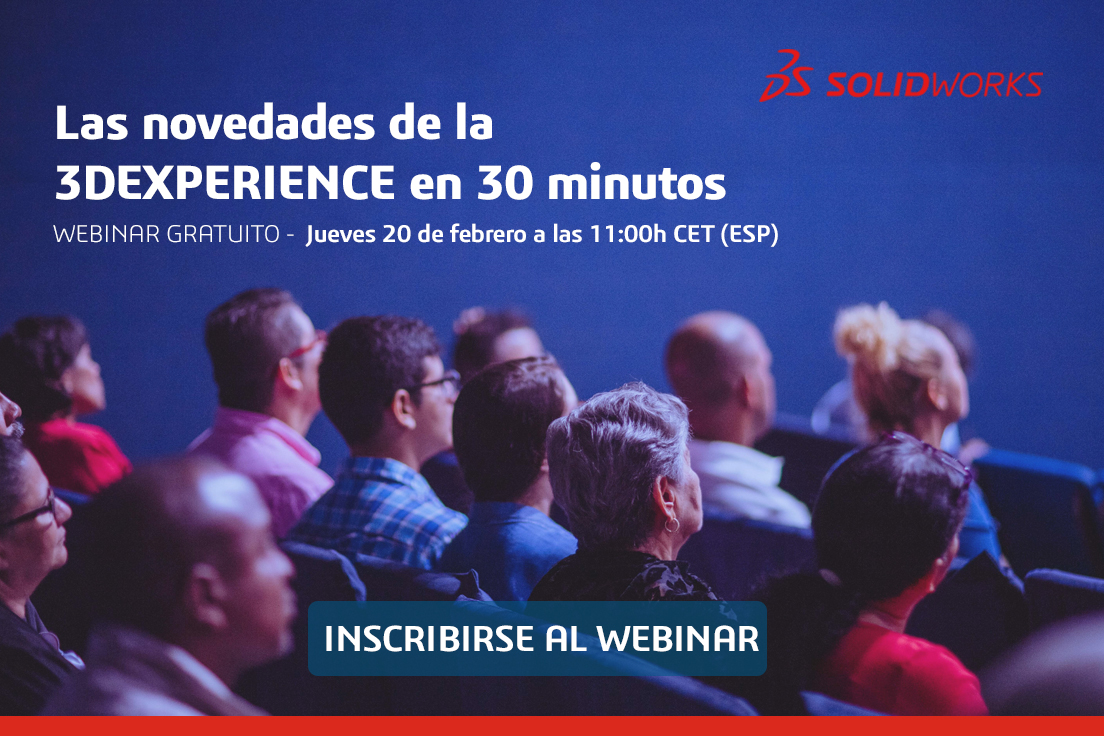 3DS SOLIDWORKS

Las novedades de la 3DEXPERIENCE en 30 minutos

WEBINAR GRATUITO - Jueves 20 de febrero a las 11:00h CET (ESP)

INSCRIBIRSE AL WEBINAR